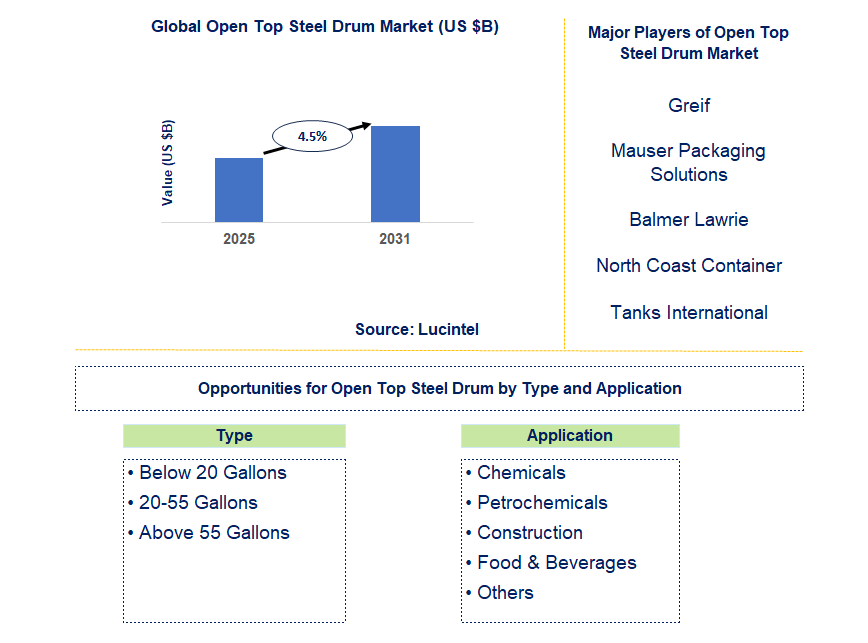 Global Open Top Steel Drum Market (US $B)

Value (US $B)

4.5%

2025

2031

Source: Lucintel

Major Players of Open Top Steel Drum Market

Greif

Mauser Packaging Solutions

Balmer Lawrie

North Coast Container

Tanks International

Opportunities for Open Top Steel Drum by Type and Application

Type

• Below 20 Gallons
• 20-55 Gallons
• Above 55 Gallons

Application

• Chemicals
• Petrochemicals
• Construction
• Food & Beverages
• Others